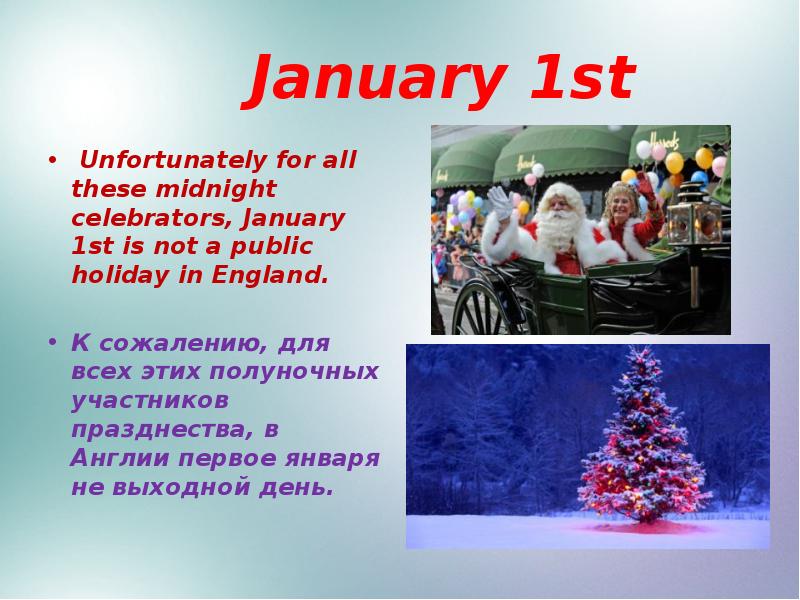 January 1st

• Unfortunately for all these midnight celebrators, January 1st is not a public holiday in England.

• К сожалению, для всех этих полуночных участников празднества, в Англии первое января не выходной день.

Harrods